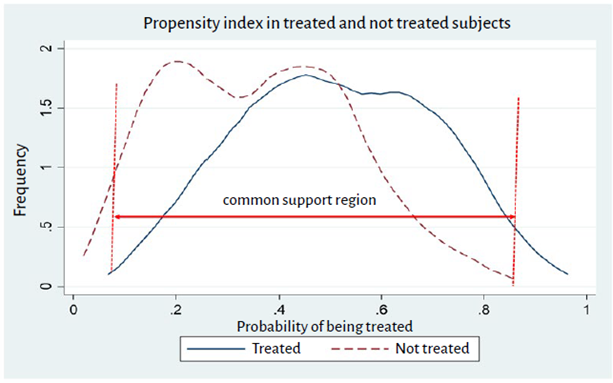 Propensity index in treated and not treated subjects

Frequency

2
1.5
1
.5
0

common support region

0 .2 .4 .6 .8 1

Probability of being treated

Treated Not treated